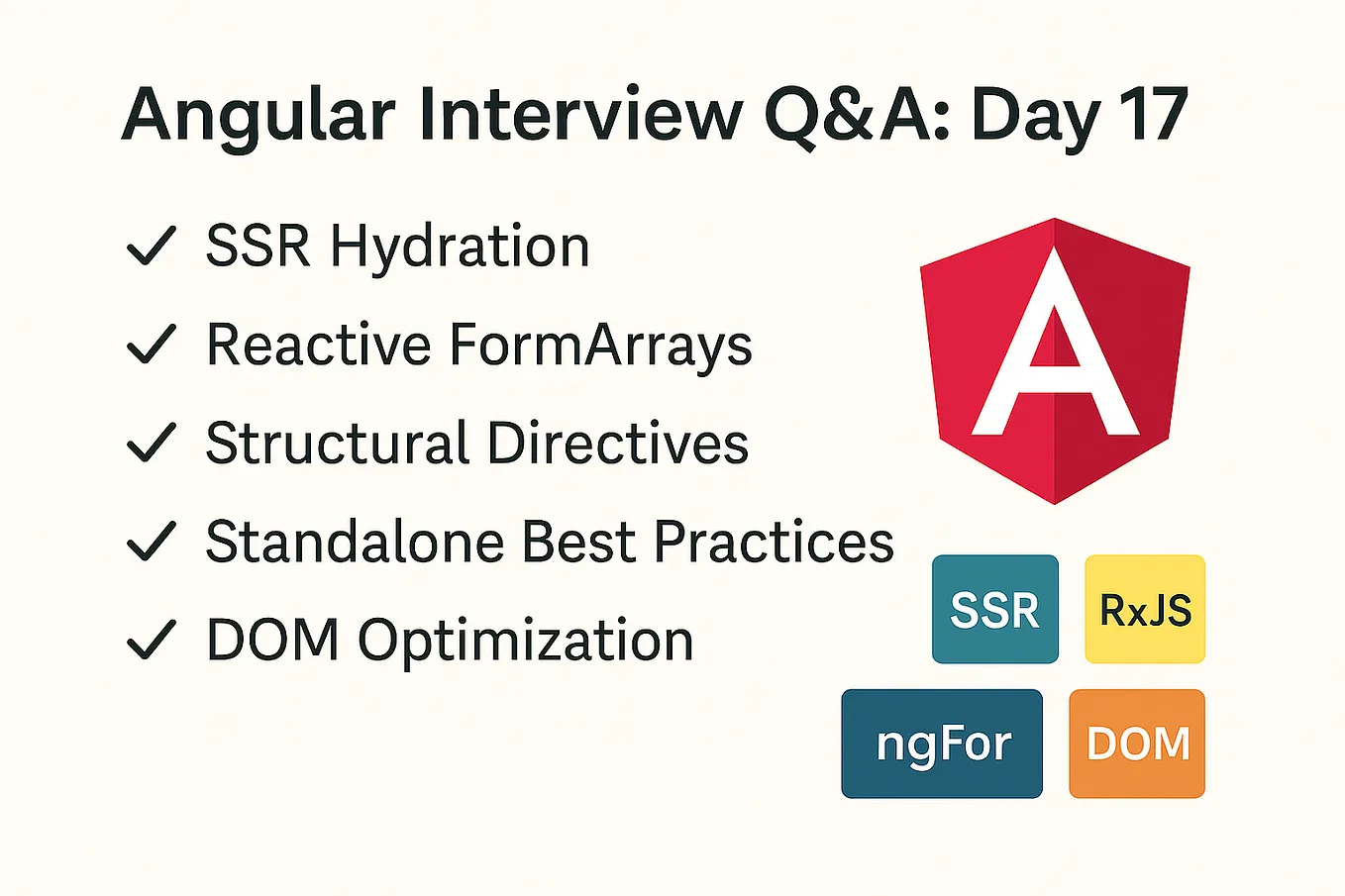 Angular Interview Q&A: Day 17

✓ SSR Hydration
✓ Reactive FormArrays
✓ Structural Directives
✓ Standalone Best Practices
✓ DOM Optimization

A

SSR
RxJS
ngFor
DOM